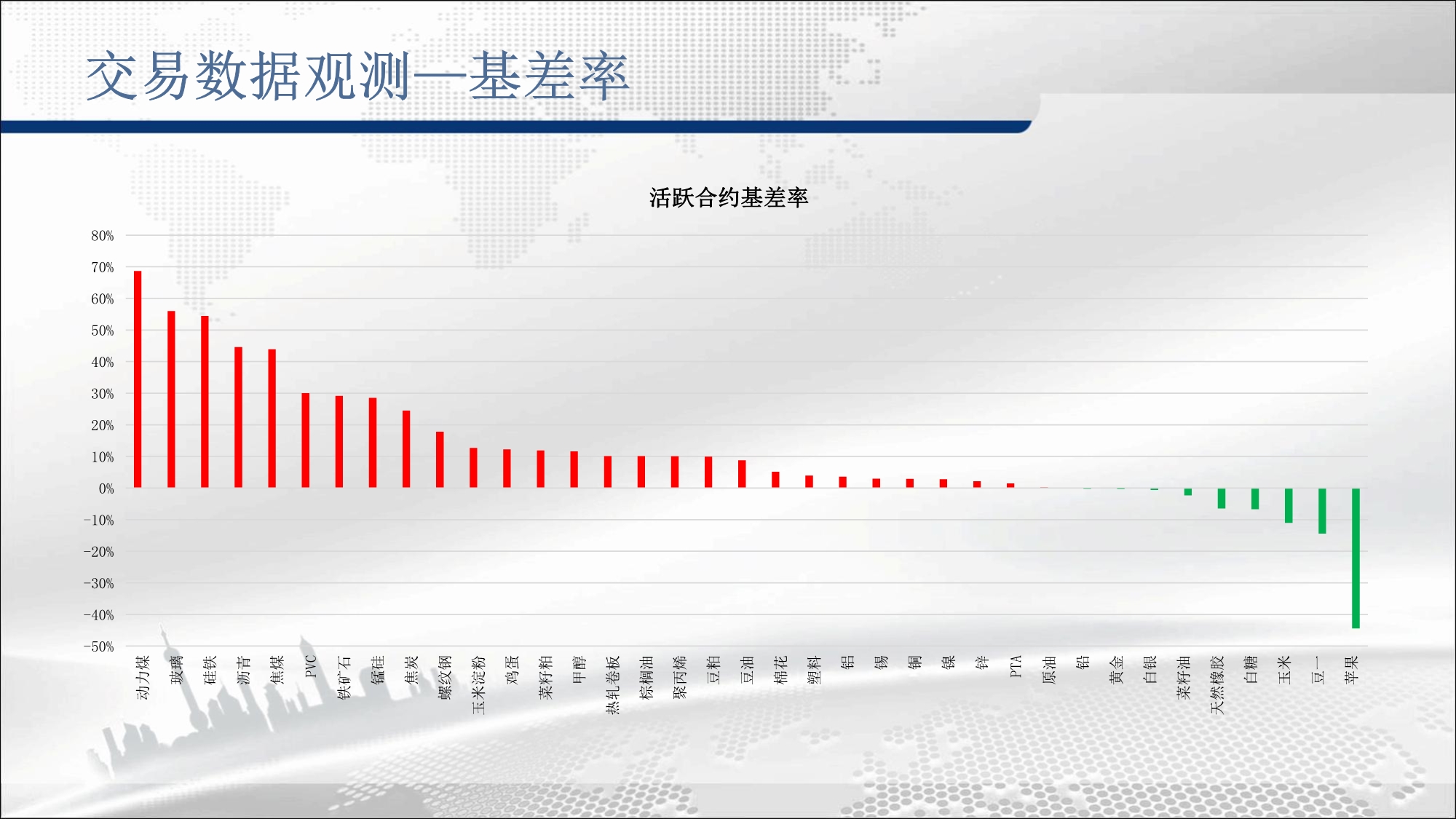 交易数据观测—基差率

活跃合约基差率

80%
70%
60%
50%
40%
30%
20%
10%
0%
-10%
-20%
-30%
-40%
-50%

动力煤
玻璃
硅铁
沥青
焦煤
PVC
铁矿石
锰硅
焦炭
螺纹钢
玉米淀粉
鸡蛋
菜籽粕
甲醇
热轧卷板
棕榈油
聚丙烯
豆粕
豆油
棉花
塑料
铝
锡
铜
镍
锌
PTA
原油
铅
黄金
白银
菜籽油
天然橡胶
白糖
玉米
豆一
苹果